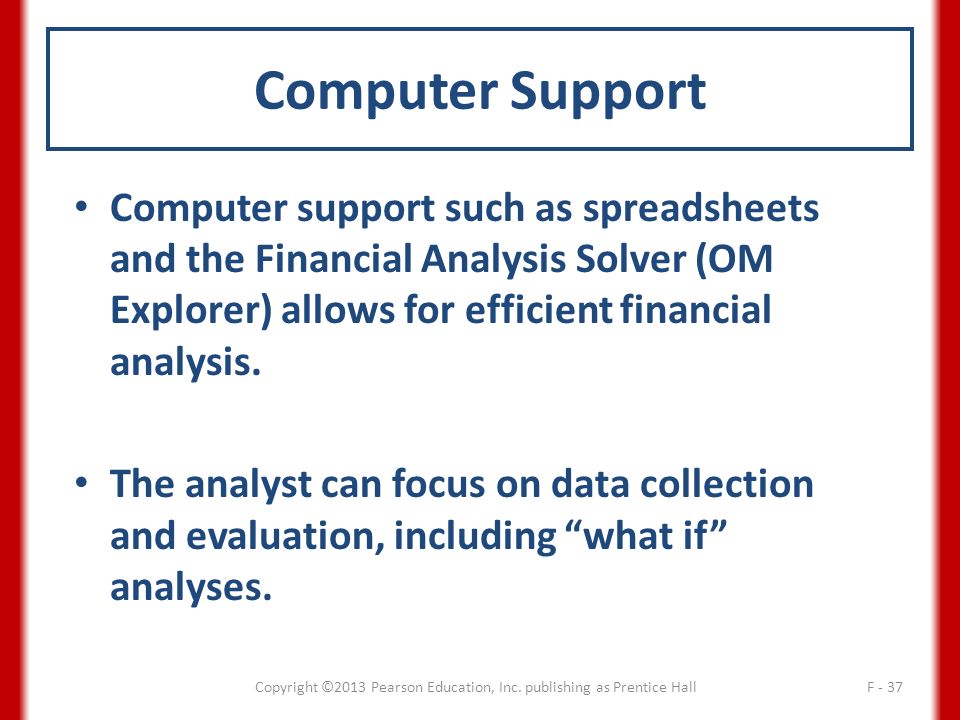 Computer Support

• Computer support such as spreadsheets and the Financial Analysis Solver (OM Explorer) allows for efficient financial analysis.

• The analyst can focus on data collection and evaluation, including “what if” analyses.

Copyright ©2013 Pearson Education, Inc. publishing as Prentice Hall

F - 37